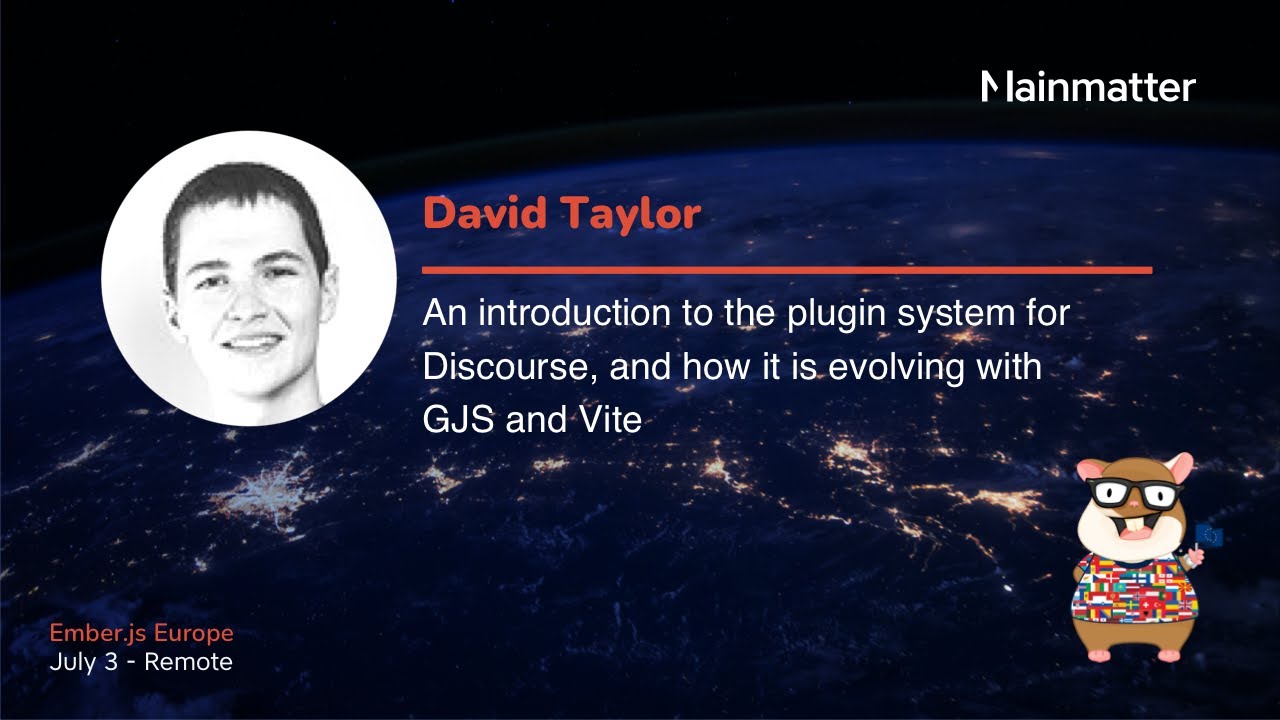 Mainmatter

David Taylor

An introduction to the plugin system for Discourse, and how it is evolving with GJS and Vite

Ember.js Europe
July 3 - Remote